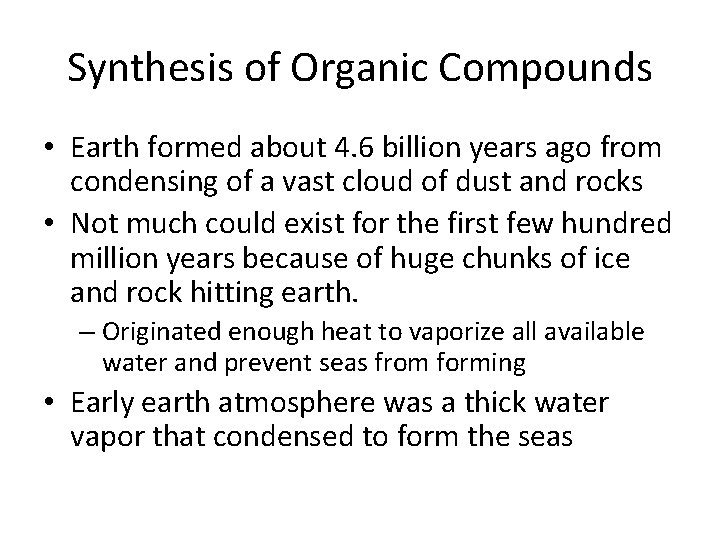 Synthesis of Organic Compounds

• Earth formed about 4.6 billion years ago from condensing of a vast cloud of dust and rocks
• Not much could exist for the first few hundred million years because of huge chunks of ice and rock hitting earth.
– Originated enough heat to vaporize all available water and prevent seas from forming
• Early earth atmosphere was a thick water vapor that condensed to form the seas